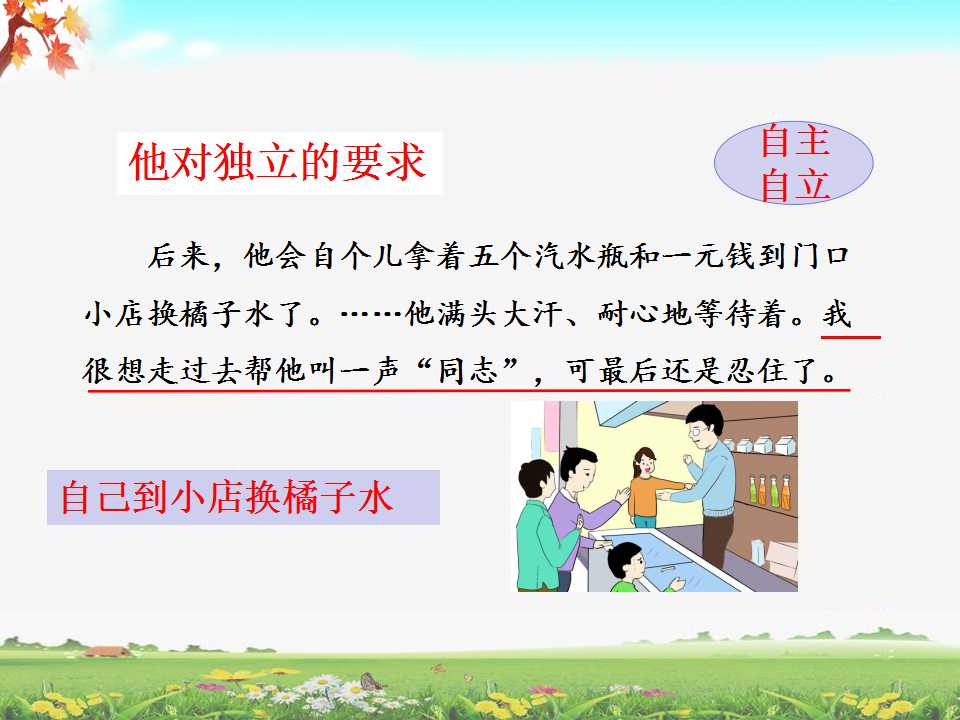 他对独立的要求

自主
自立

后来，他会自个儿拿着五个汽水瓶和一元钱到门口小店换橘子水了。……他满头大汗、耐心地等待着。我很想走过去帮他叫一声“同志”，可最后还是忍住了。

自己到小店换橘子水